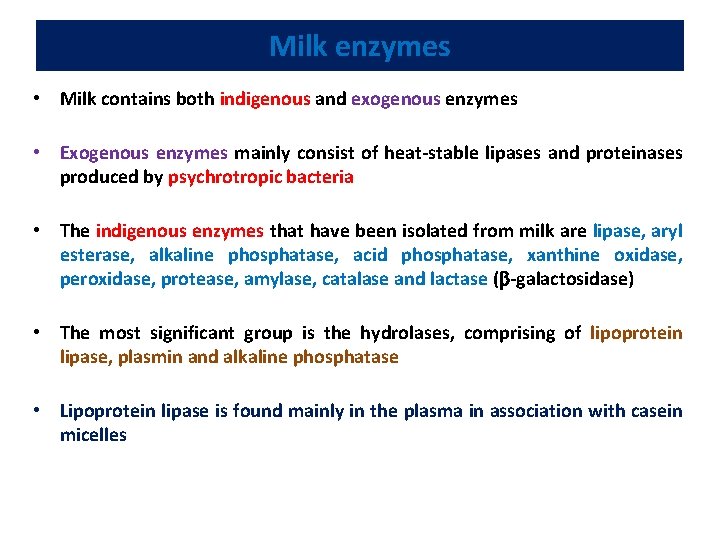 Milk enzymes

• Milk contains both indigenous and exogenous enzymes

• Exogenous enzymes mainly consist of heat-stable lipases and proteinases produced by psychrotropic bacteria

• The indigenous enzymes that have been isolated from milk are lipase, aryl esterase, alkaline phosphatase, acid phosphatase, xanthine oxidase, peroxidase, protease, amylase, catalase and lactase (β-galactosidase)

• The most significant group is the hydrolases, comprising of lipoprotein lipase, plasmin and alkaline phosphatase

• Lipoprotein lipase is found mainly in the plasma in association with casein micelles